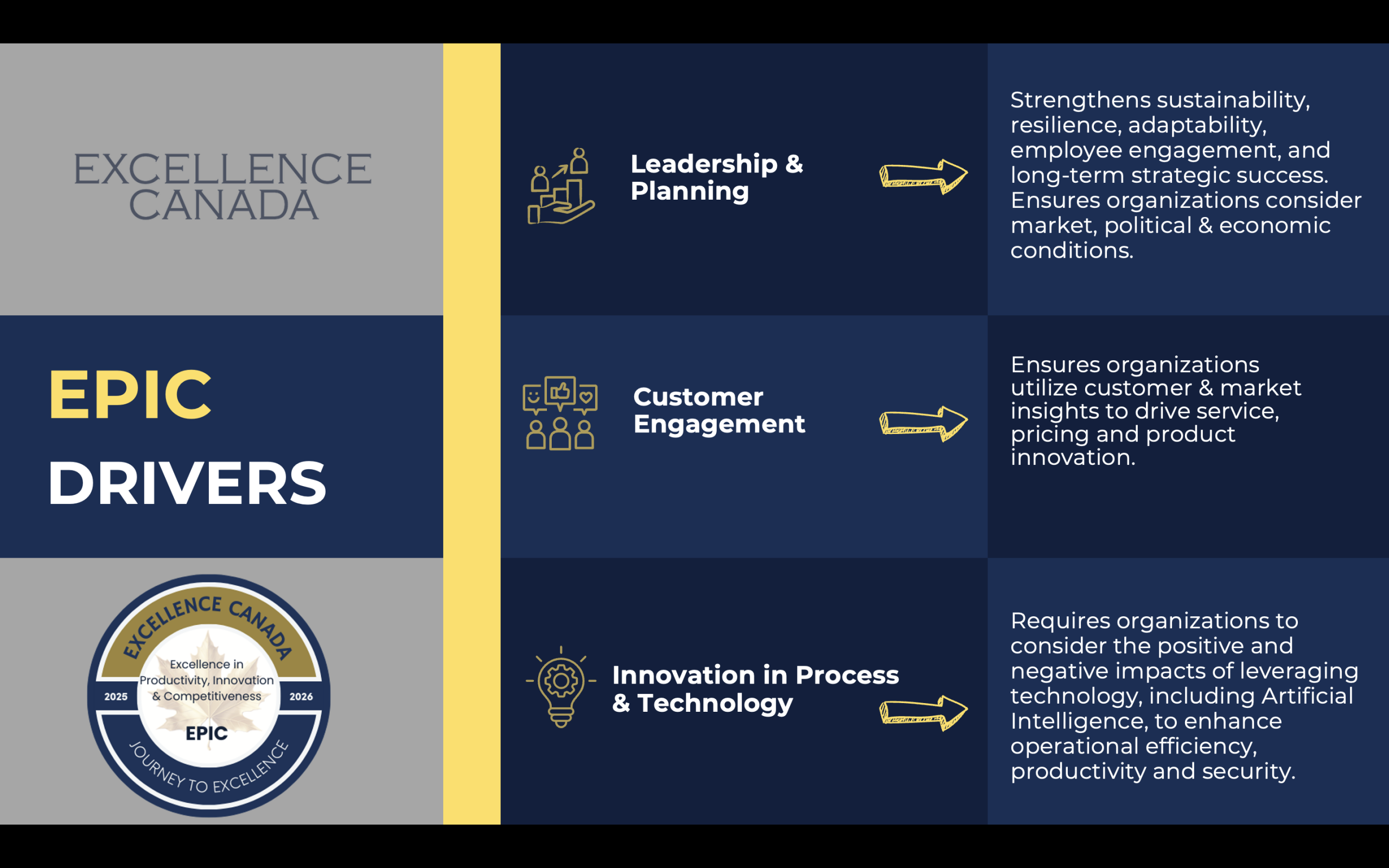 EXCELLENCE CANADA

EPIC
DRIVERS

EXCELLENCE CANADA
Excellence in Productivity, Innovation & Competitiveness
2025
2026
EPIC
JOURNEY TO EXCELLENCE

Leadership & Planning

Strengthens sustainability, resilience, adaptability, employee engagement, and long-term strategic success. Ensures organizations consider market, political & economic conditions.

Customer Engagement

Ensures organizations utilize customer & market insights to drive service, pricing and product innovation.

Innovation in Process & Technology

Requires organizations to consider the positive and negative impacts of leveraging technology, including Artificial Intelligence, to enhance operational efficiency, productivity and security.